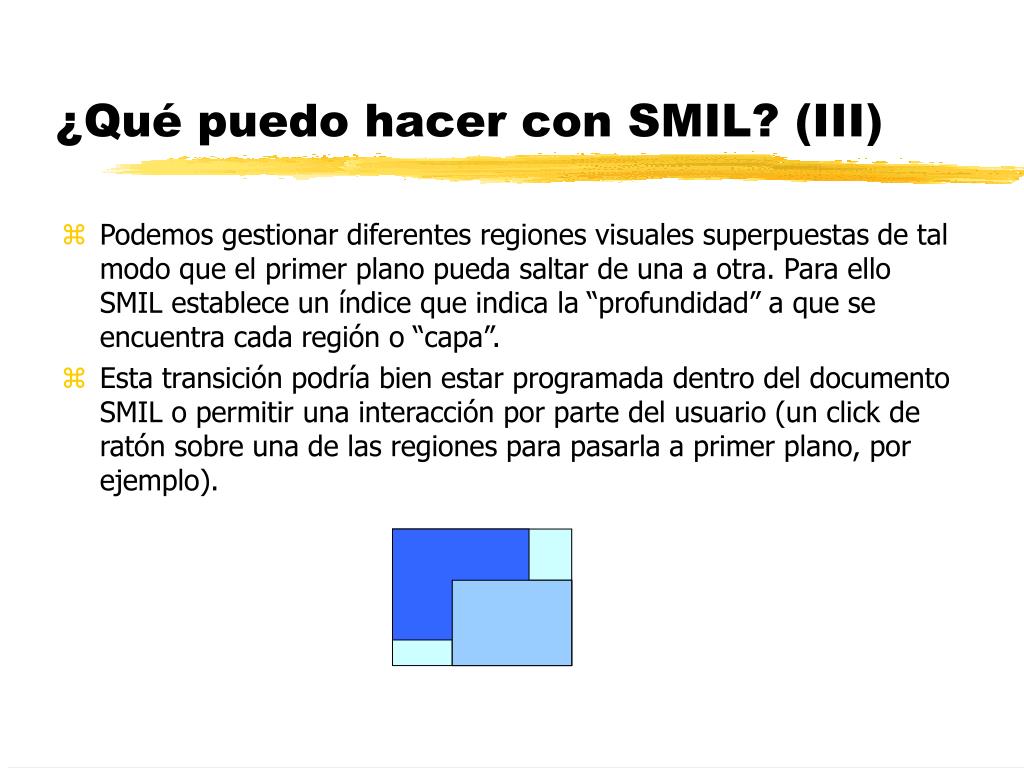 ¿Qué puedo hacer con SMIL? (III)

⌘ Podemos gestionar diferentes regiones visuales superpuestas de tal modo que el primer plano pueda saltar de una a otra. Para ello SMIL establece un índice que indica la “profundidad” a que se encuentra cada región o “capa”.

⌘ Esta transición podría bien estar programada dentro del documento SMIL o permitir una interacción por parte del usuario (un click de ratón sobre una de las regiones para pasarla a primer plano, por ejemplo).